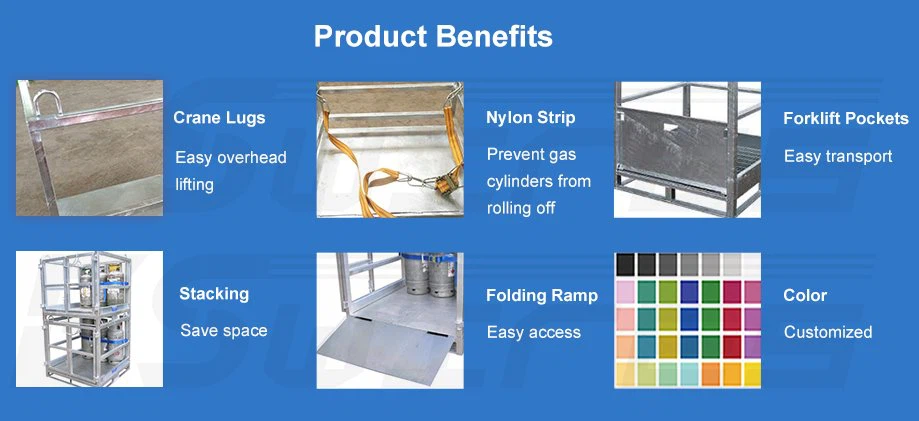 Product Benefits

Crane Lugs
Easy overhead lifting

Nylon Strip
Prevent gas cylinders from rolling off

Forklift Pockets
Easy transport

Stacking
Save space

Folding Ramp
Easy access

Color
Customized